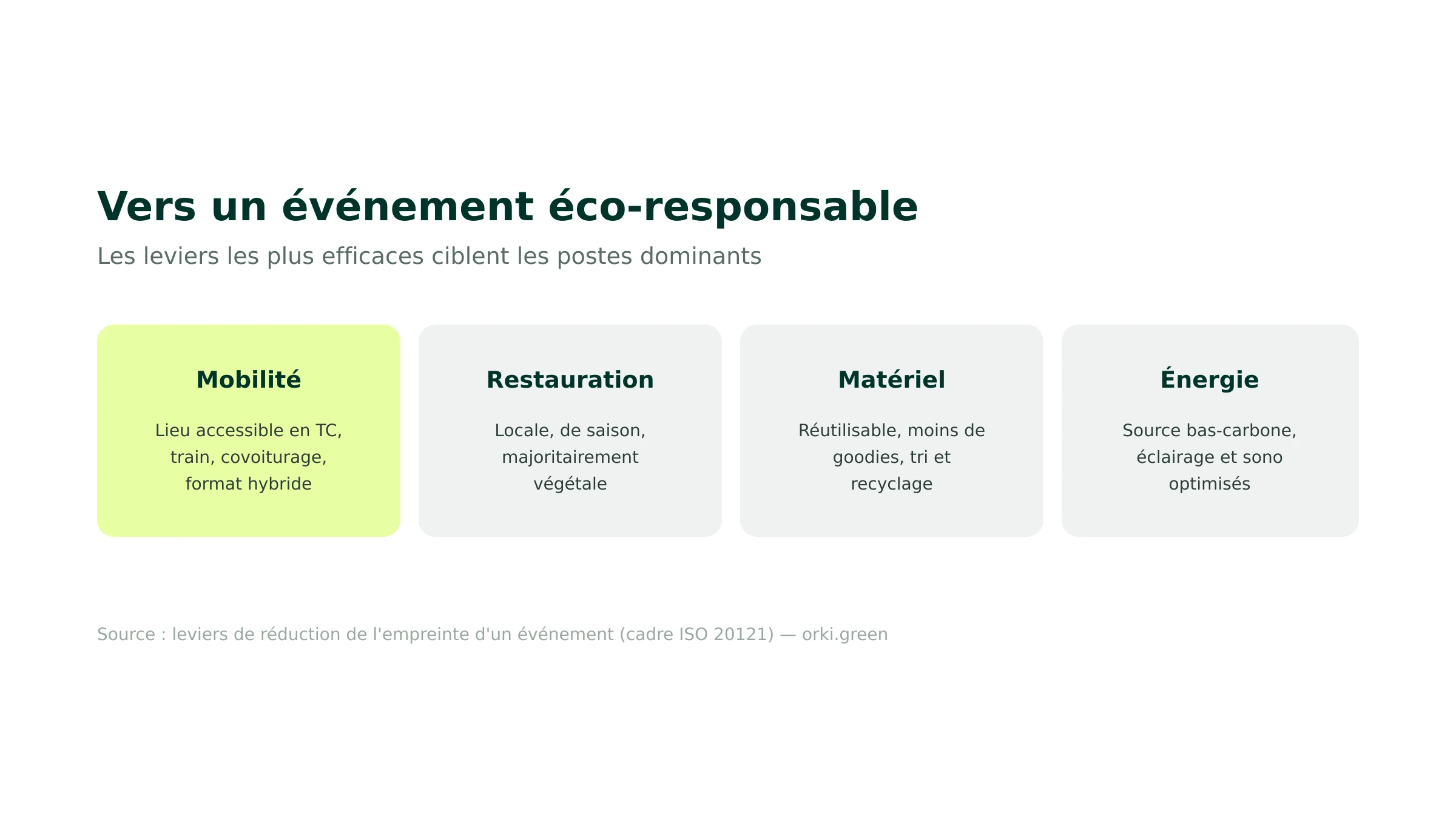 Vers un événement éco-responsable

Les leviers les plus efficaces ciblent les postes dominants

Mobilité

Lieu accessible en TC, train, covoiturage, format hybride

Restauration

Locale, de saison, majoritairement végétale

Matériel

Réutilisable, moins de goodies, tri et recyclage

Énergie

Source bas-carbone, éclairage et sono optimisés

Source : leviers de réduction de l'empreinte d'un événement (cadre ISO 20121) — orki.green